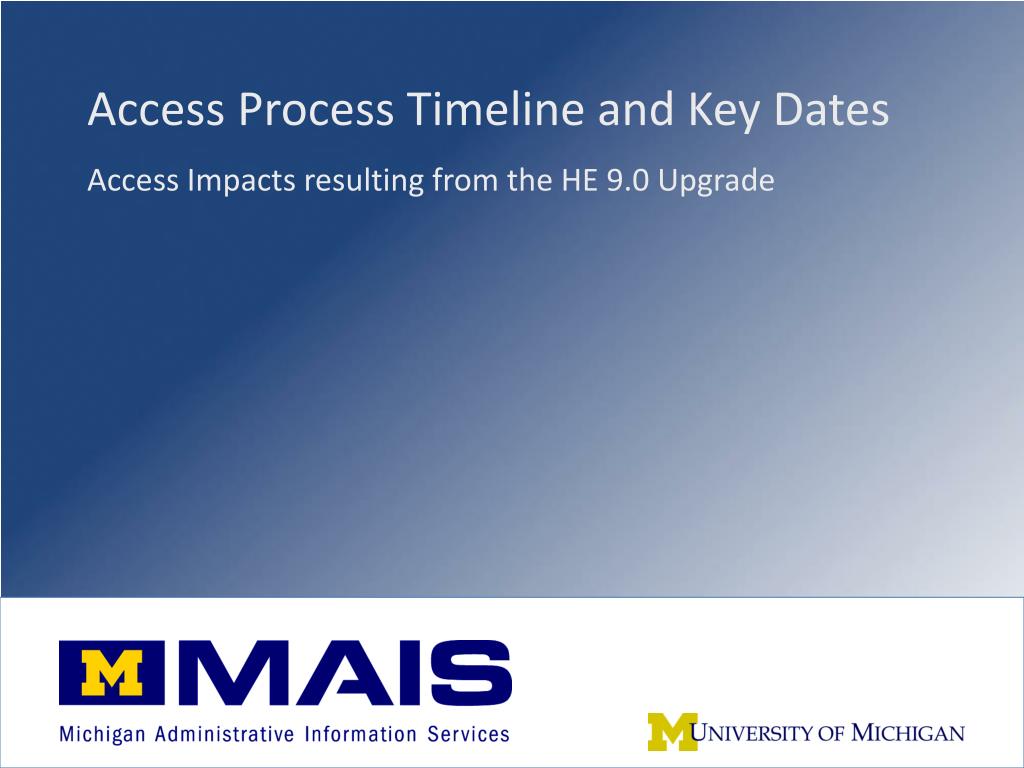 Access Process Timeline and Key Dates

Access Impacts resulting from the HE 9.0 Upgrade

M MAIS
Michigan Administrative Information Services

M UNIVERSITY OF MICHIGAN